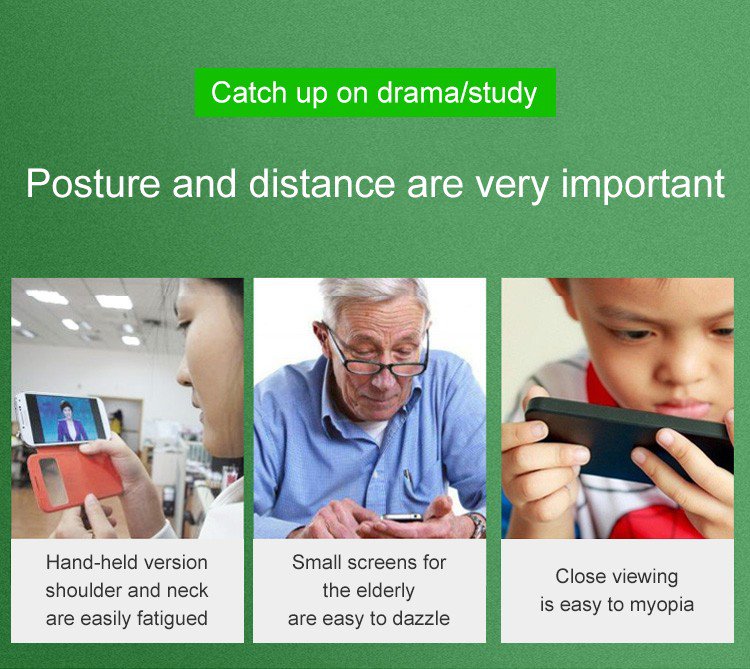 Catch up on drama/study

Posture and distance are very important

Hand-held version shoulder and neck are easily fatigued

Small screens for the elderly are easy to dazzle

Close viewing is easy to myopia